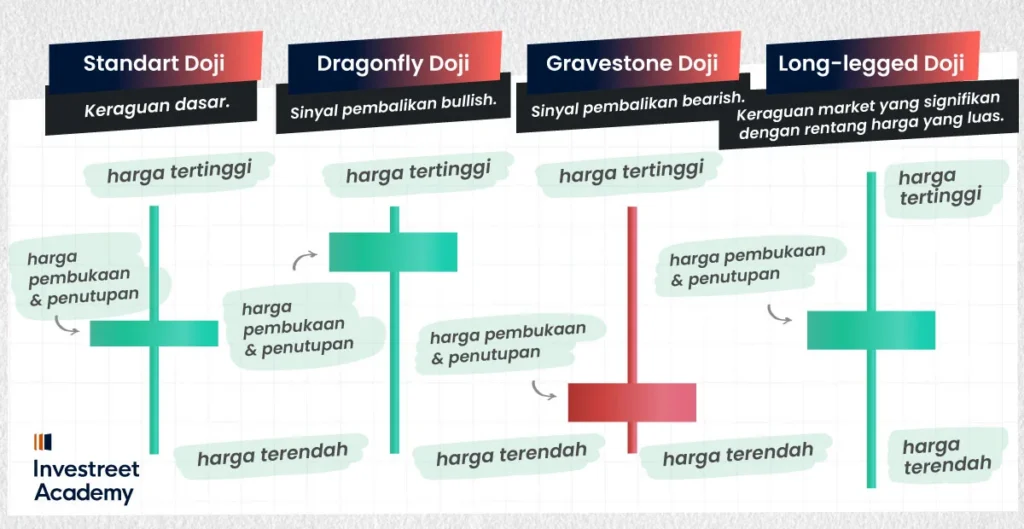 Standart Doji
Keraguan dasar.

harga tertinggi
harga pembukaan & penutupan
harga terendah

Dragonfly Doji
Sinyal pembalikan bullish.

harga tertinggi
harga pembukaan & penutupan
harga terendah

Gravestone Doji
Sinyal pembalikan bearish.

harga tertinggi
harga pembukaan & penutupan
harga terendah

Long-legged Doji
Keraguan market yang signifikan dengan rentang harga yang luas.

harga tertinggi
harga pembukaan & penutupan
harga terendah

Investreet Academy